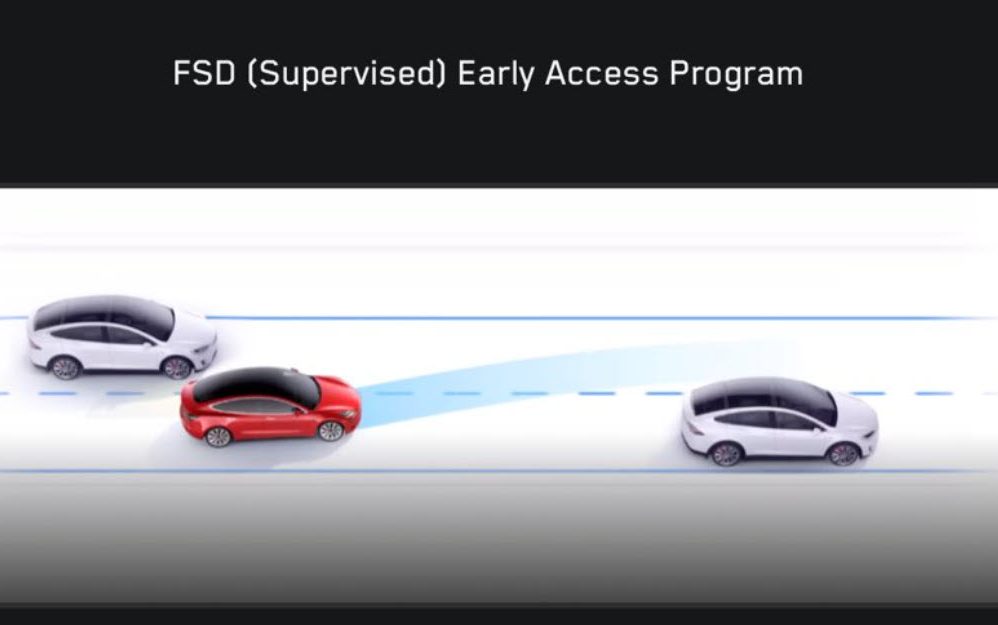 FSD (Supervised) Early Access Program